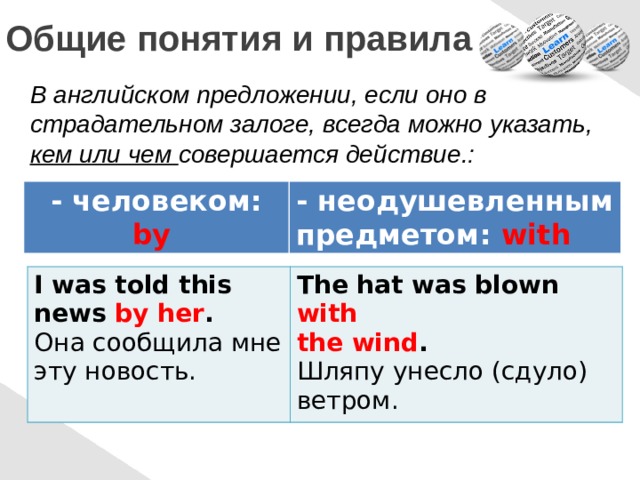 Общие понятия и правила

В английском предложении, если оно в страдательном залоге, всегда можно указать, кем или чем совершается действие.:

| - человеком: by | - неодушевленным предметом: with |
|---|---|
| I was told this news by her. Она сообщила мне эту новость. | The hat was blown with the wind. Шляпу унесло (сдуло) ветром. |